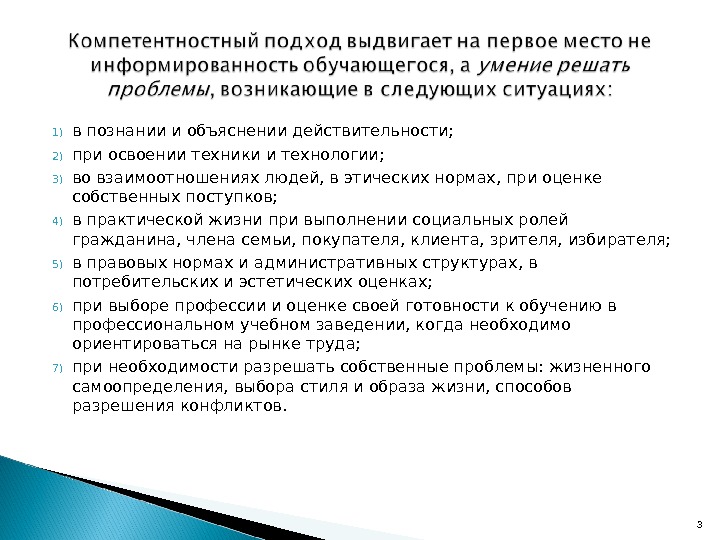 Компетентностный подход выдвигает на первое место не информированность обучающегося, а умение решать проблемы, возникающие в следующих ситуациях:

1) в познании и объяснении действительности;
2) при освоении техники и технологии;
3) во взаимоотношениях людей, в этических нормах, при оценке собственных поступков;
4) в практической жизни при выполнении социальных ролей гражданина, члена семьи, покупателя, клиента, зрителя, избирателя;
5) в правовых нормах и административных структурах, в потребительских и эстетических оценках;
6) при выборе профессии и оценке своей готовности к обучению в профессиональном учебном заведении, когда необходимо ориентироваться на рынке труда;
7) при необходимости разрешать собственные проблемы: жизненного самоопределения, выбора стиля и образа жизни, способов разрешения конфликтов.

3